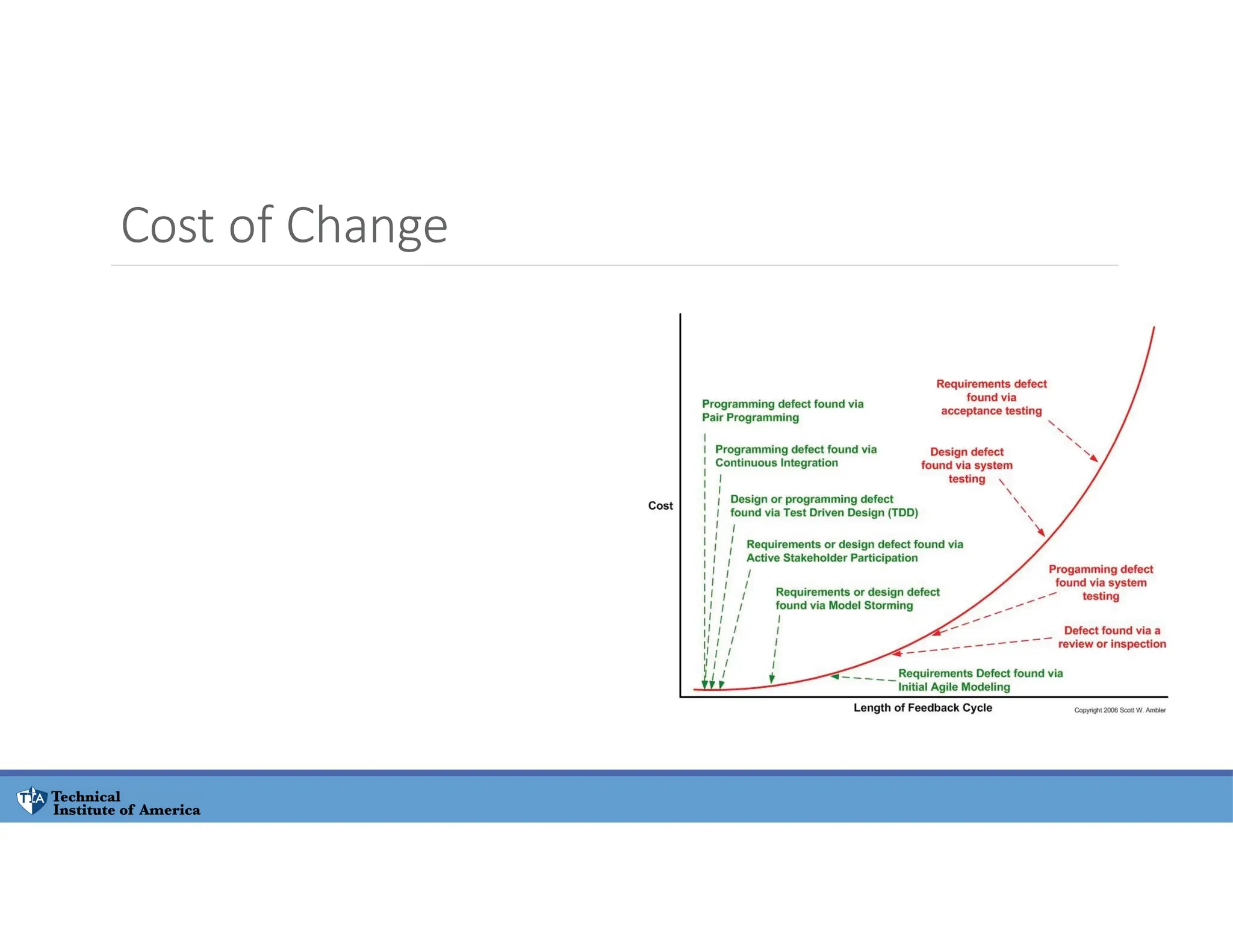 Cost of Change

Cost

Programming defect found via Pair Programming

Programming defect found via Continuous Integration

Design or programming defect found via Test Driven Design (TDD)

Requirements or design defect found via Active Stakeholder Participation

Requirements or design defect found via Model Storming

Requirements defect found via acceptance testing

Design defect found via system testing

Progamming defect found via system testing

Defect found via a review or inspection

Requirements Defect found via Initial Agile Modeling

Length of Feedback Cycle

Copyright 2006 Scott W. Ambler

TIA Technical Institute of America